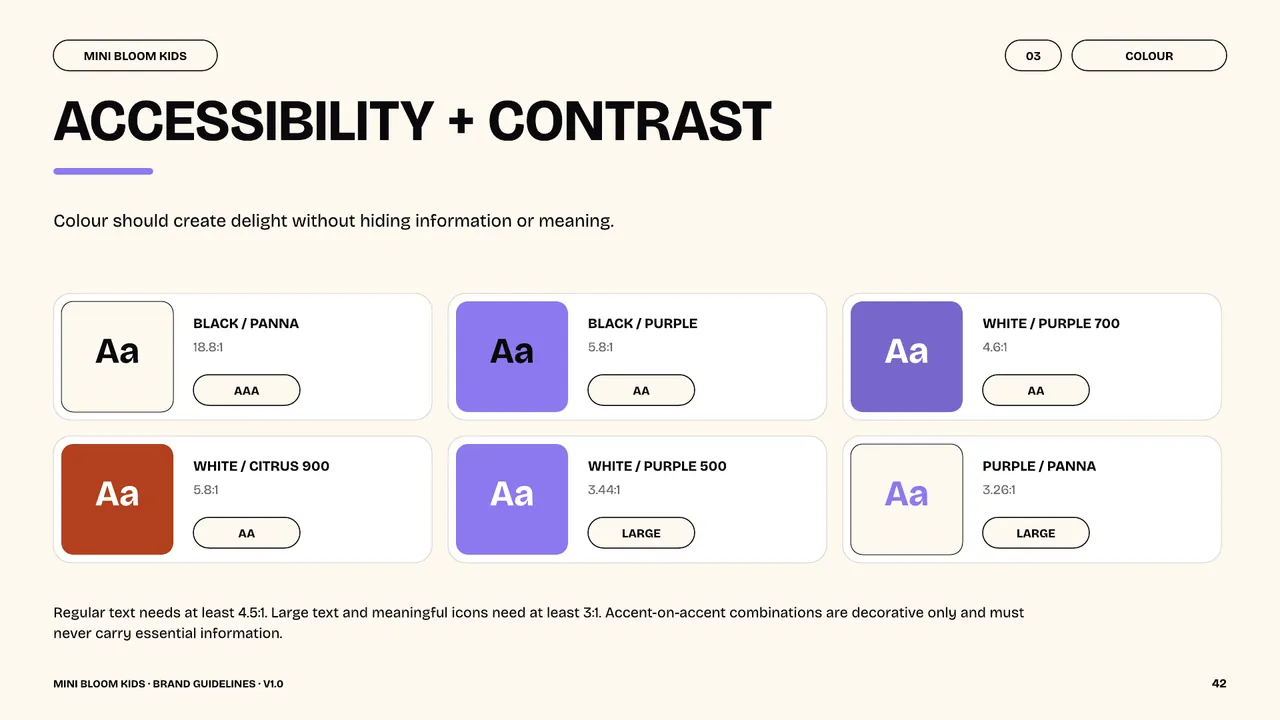 MINI BLOOM KIDS

03

COLOUR

ACCESSIBILITY + CONTRAST

Colour should create delight without hiding information or meaning.

Aa

BLACK / PANNA

18.8:1

AAA

Aa

BLACK / PURPLE

5.8:1

AA

Aa

WHITE / PURPLE 700

4.6:1

AA

Aa

WHITE / CITRUS 900

5.8:1

AA

Aa

WHITE / PURPLE 500

3.44:1

LARGE

Aa

PURPLE / PANNA

3.26:1

LARGE

Regular text needs at least 4.5:1. Large text and meaningful icons need at least 3:1. Accent-on-accent combinations are decorative only and must never carry essential information.

MINI BLOOM KIDS · BRAND GUIDELINES · V1.0

42